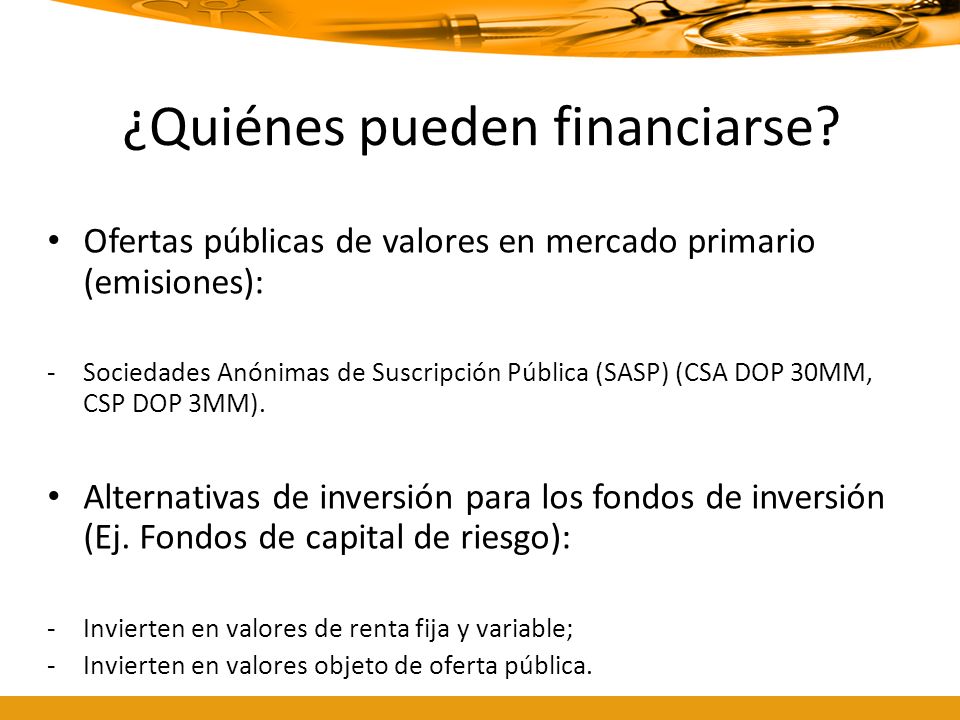 ¿Quiénes pueden financiarse?

• Ofertas públicas de valores en mercado primario (emisiones):

- Sociedades Anónimas de Suscripción Pública (SASP) (CSA DOP 30MM, CSP DOP 3MM).

• Alternativas de inversión para los fondos de inversión (Ej. Fondos de capital de riesgo):

- Invierten en valores de renta fija y variable;
- Invierten en valores objeto de oferta pública.